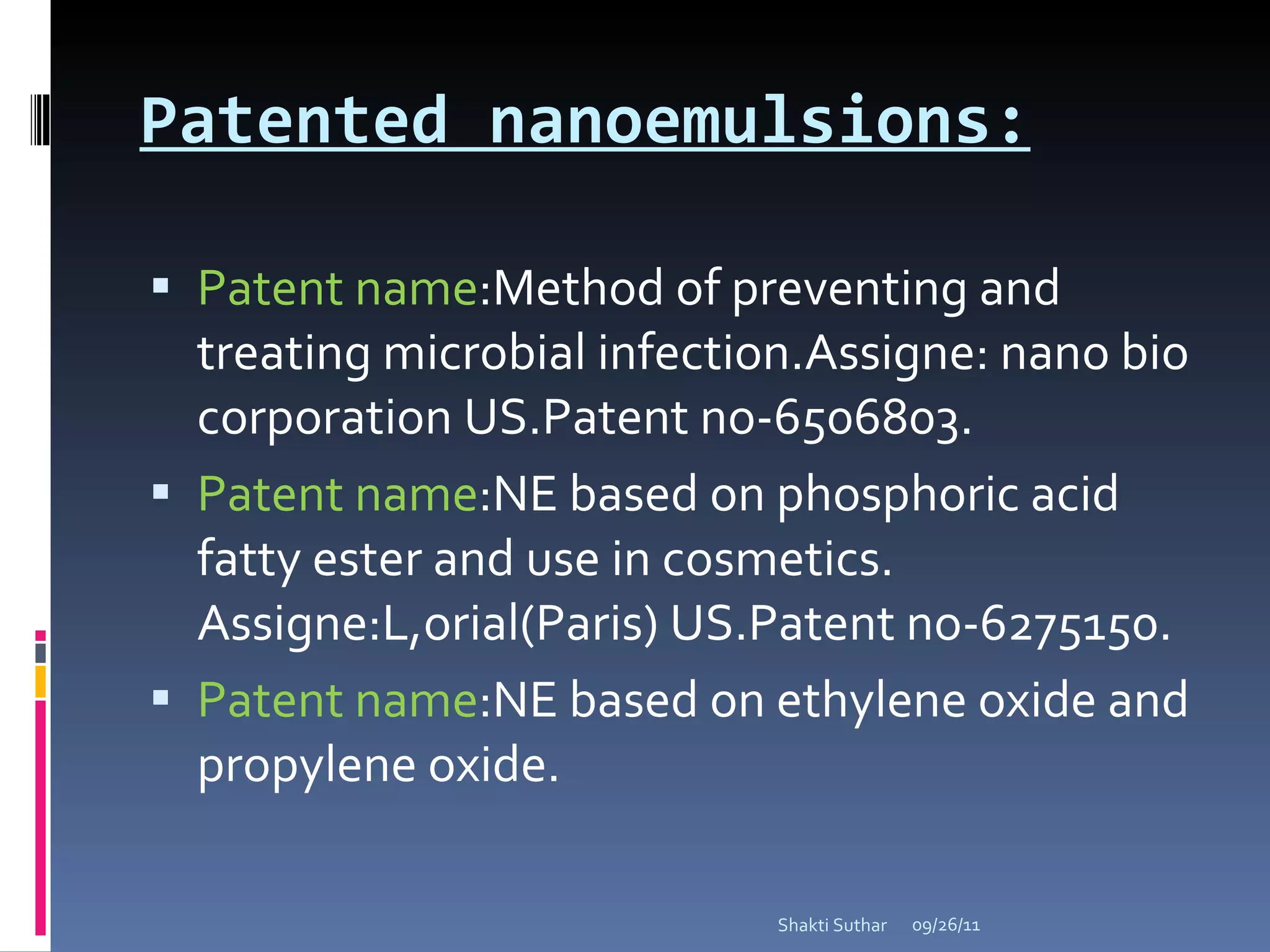 Patented nanoemulsions:

▪ Patent name:Method of preventing and treating microbial infection.Assigne: nano bio corporation US.Patent no-6506803.

▪ Patent name:NE based on phosphoric acid fatty ester and use in cosmetics. Assigne:L,orial(Paris) US.Patent no-6275150.

▪ Patent name:NE based on ethylene oxide and propylene oxide.

Shakti Suthar 09/26/11